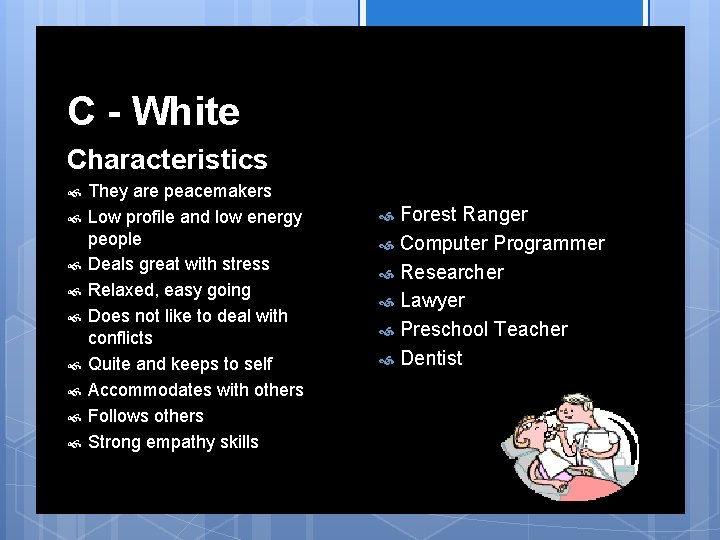 C - White

Characteristics

They are peacemakers

Low profile and low energy people

Deals great with stress

Relaxed, easy going

Does not like to deal with conflicts

Quite and keeps to self

Accommodates with others

Follows others

Strong empathy skills

Forest Ranger

Computer Programmer

Researcher

Lawyer

Preschool Teacher

Dentist